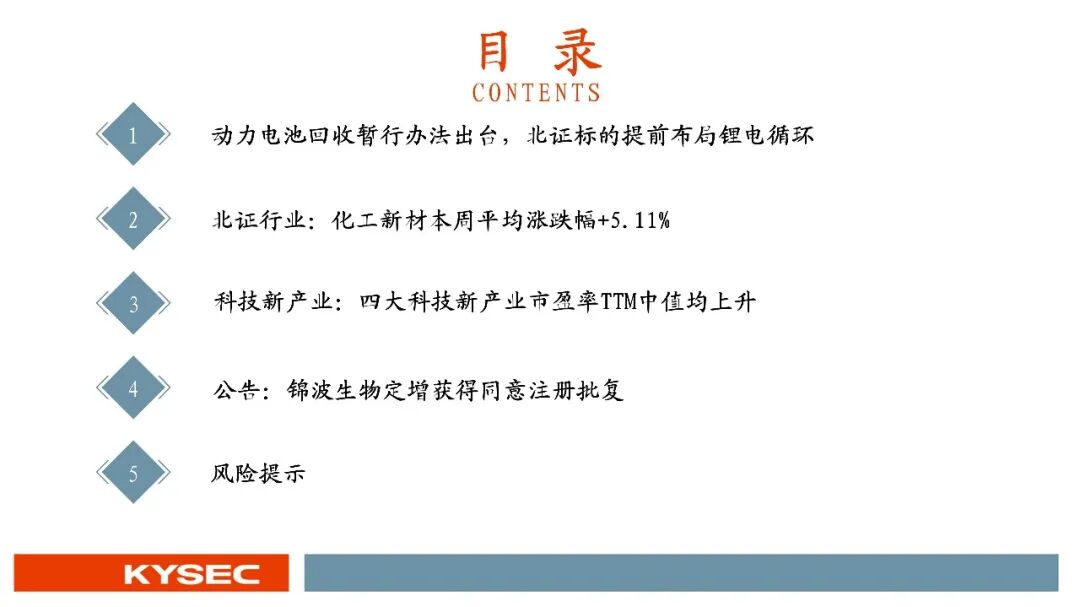 目 录
CONTENTS

1 动力电池回收暂行办法出台，北证标的提前布局锂电循环

2 北证行业：化工新材本周平均涨跌幅+5.11%

3 科技新产业：四大科技新产业市盈率TTM中值均上升

4 公告：锦波生物定增获得同意注册批复

5 风险提示

KYSEC